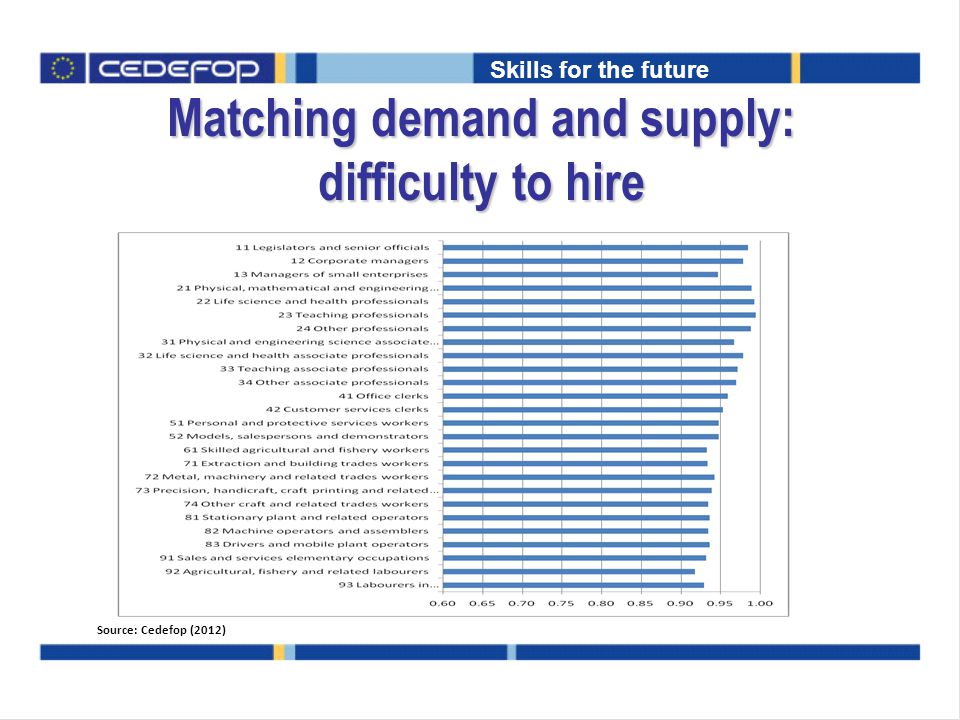 CEDEFOP

Skills for the future

Matching demand and supply: difficulty to hire

11 Legislators and senior officials
12 Corporate managers
13 Managers of small enterprises
21 Physical, mathematical and engineering...
22 Life science and health professionals
23 Teaching professionals
24 Other professionals
31 Physical and engineering science associate...
32 Life science and health associate professionals
33 Teaching associate professionals
34 Other associate professionals
41 Office clerks
42 Customer services clerks
51 Personal and protective services workers
52 Models, salespersons and demonstrators
61 Skilled agricultural and fishery workers
71 Extraction and building trades workers
72 Metal, machinery and related trades workers
73 Precision, handicraft, craft printing and related...
74 Other craft and related trades workers
81 Stationary plant and related operators
82 Machine operators and assemblers
83 Drivers and mobile plant operators
91 Sales and services elementary occupations
92 Agricultural, fishery and related labourers
93 Labourers in...

0.60 0.65 0.70 0.75 0.80 0.85 0.90 0.95 1.00

Source: Cedefop (2012)